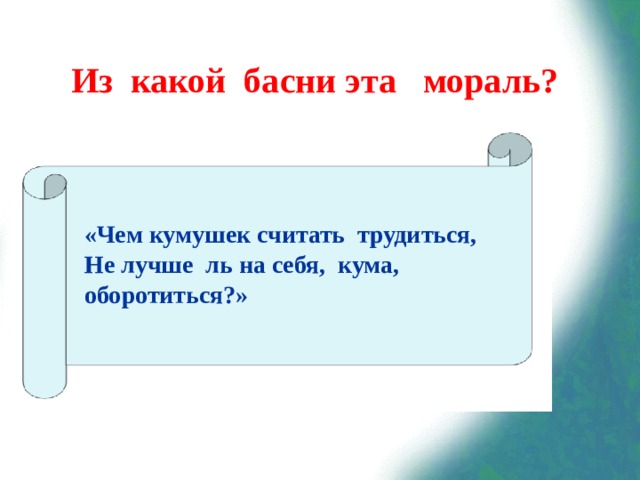 Из какой басни эта мораль?

«Чем кумушек считать трудиться,
Не лучше ль на себя, кума,
оборотиться?»